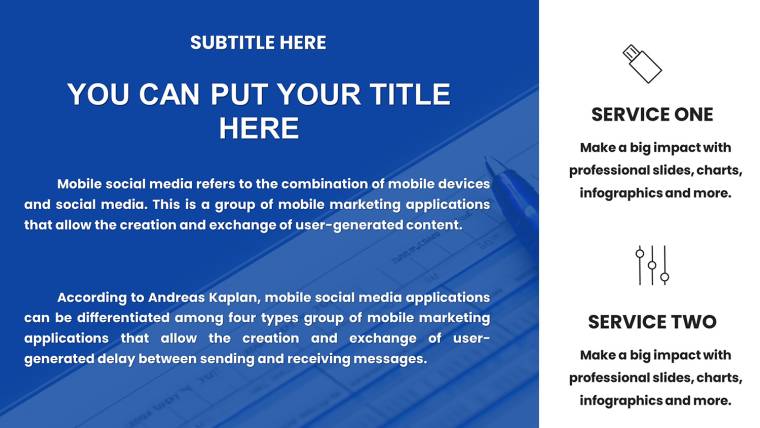 SUBTITLE HERE

YOU CAN PUT YOUR TITLE HERE

Mobile social media refers to the combination of mobile devices and social media. This is a group of mobile marketing applications that allow the creation and exchange of user-generated content.

According to Andreas Kaplan, mobile social media applications can be differentiated among four types group of mobile marketing applications that allow the creation and exchange of user-generated delay between sending and receiving messages.

SERVICE ONE

Make a big impact with professional slides, charts, infographics and more.

SERVICE TWO

Make a big impact with professional slides, charts, infographics and more.